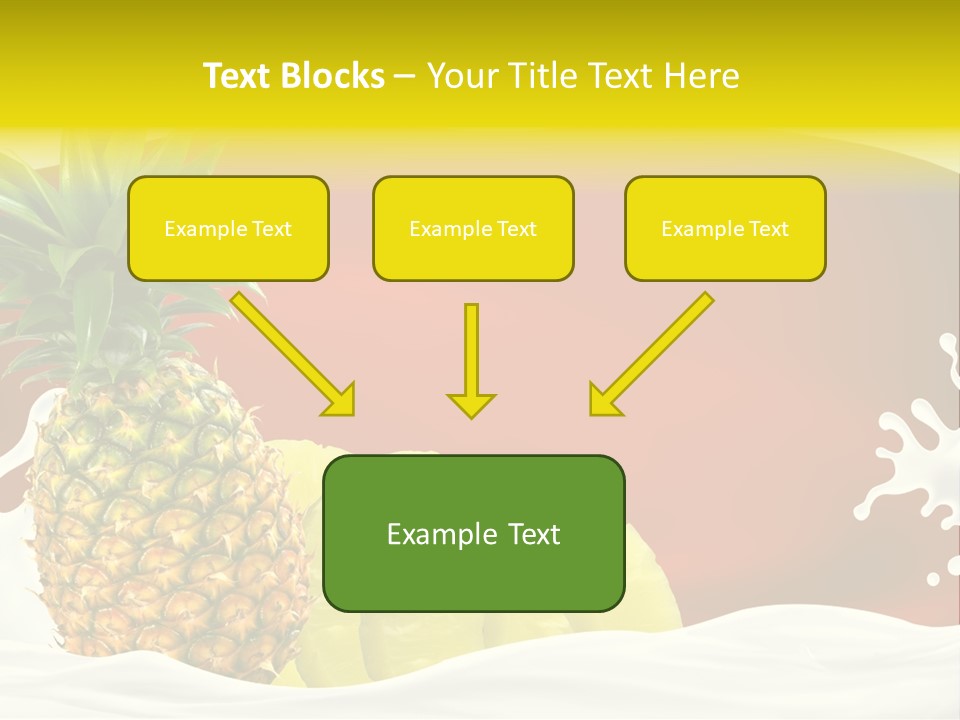 Text Blocks – Your Title Text Here

Example Text

Example Text

Example Text

Example Text